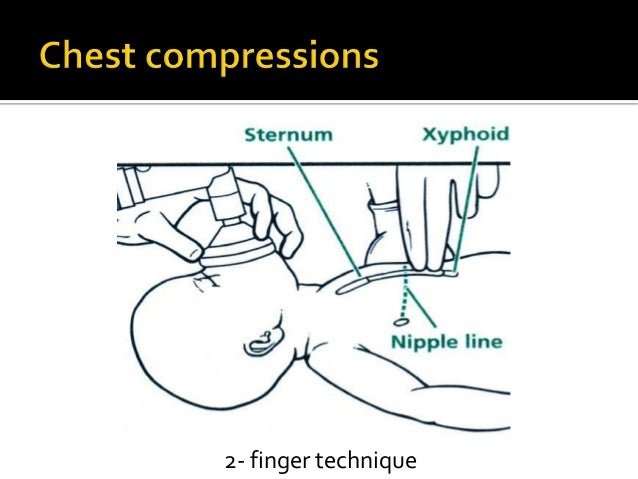 Chest compressions

Sternum
Xyphoid
Nipple line

2- finger technique